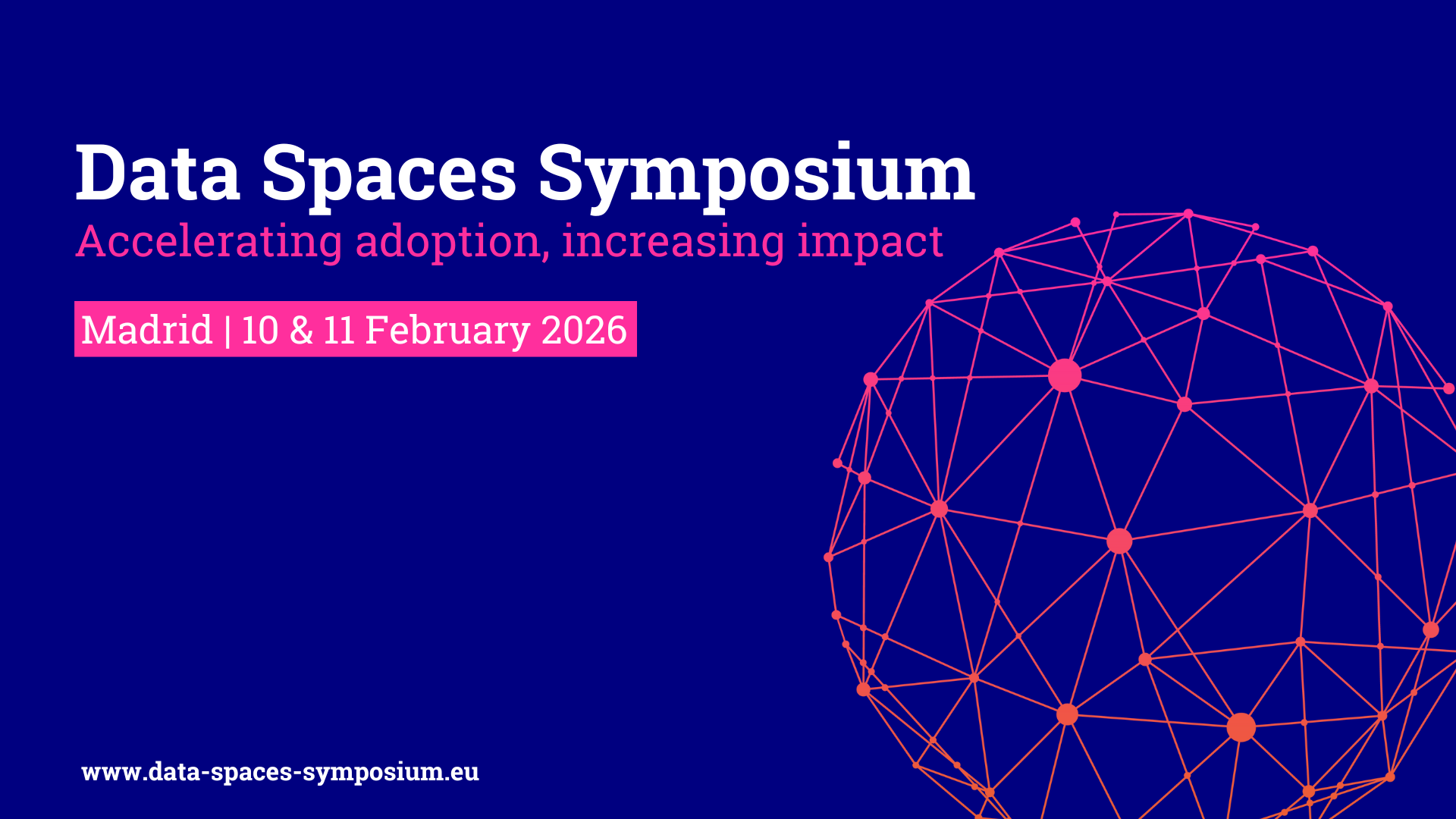 Data Spaces Symposium

Accelerating adoption, increasing impact

Madrid | 10 & 11 February 2026

www.data-spaces-symposium.eu